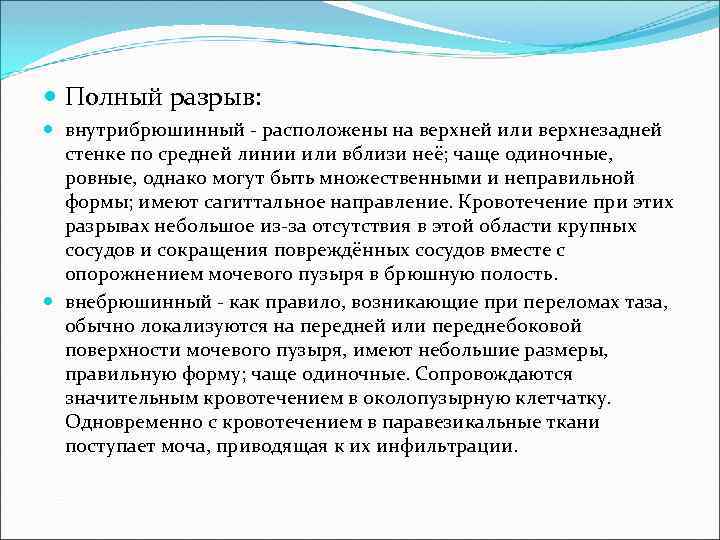 Полный разрыв:

внутрибрюшинный - расположены на верхней или верхнезадней стенке по средней линии или вблизи неё; чаще одиночные, ровные, однако могут быть множественными и неправильной формы; имеют сагиттальное направление. Кровотечение при этих разрывах небольшое из-за отсутствия в этой области крупных сосудов и сокращения повреждённых сосудов вместе с опорожнением мочевого пузыря в брюшную полость.

внебрюшинный - как правило, возникающие при переломах таза, обычно локализуются на передней или переднебоковой поверхности мочевого пузыря, имеют небольшие размеры, правильную форму; чаще одиночные. Сопровождаются значительным кровотечением в околопузырную клетчатку. Одновременно с кровотечением в паравезикальные ткани поступает моча, приводящая к их инфильтрации.